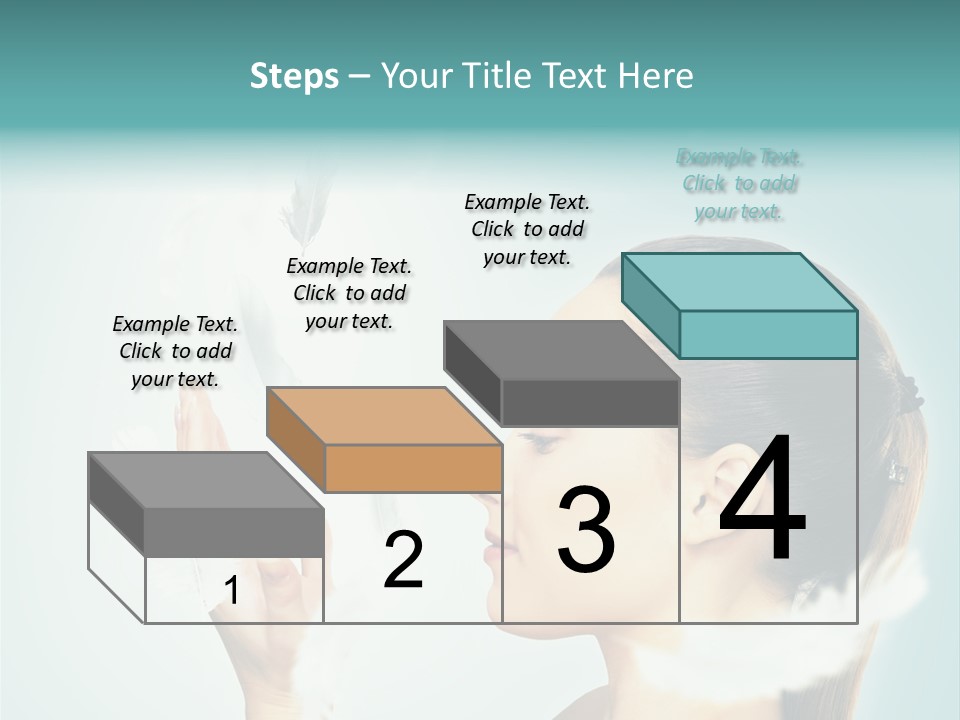 Steps – Your Title Text Here

Example Text. Click to add your text.

Example Text. Click to add your text.

Example Text. Click to add your text.

Example Text. Click to add your text.

1

2

3

4